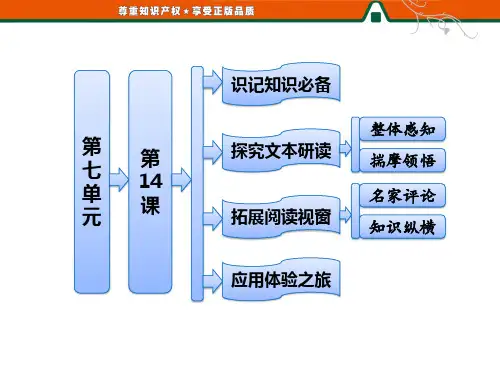 尊重知识产权★享受正版品质

第七单元

第14课

识记知识必备

探究文本研读

整体感知

揣摩领悟

拓展阅读视窗

名家评论

知识纵横

应用体验之旅